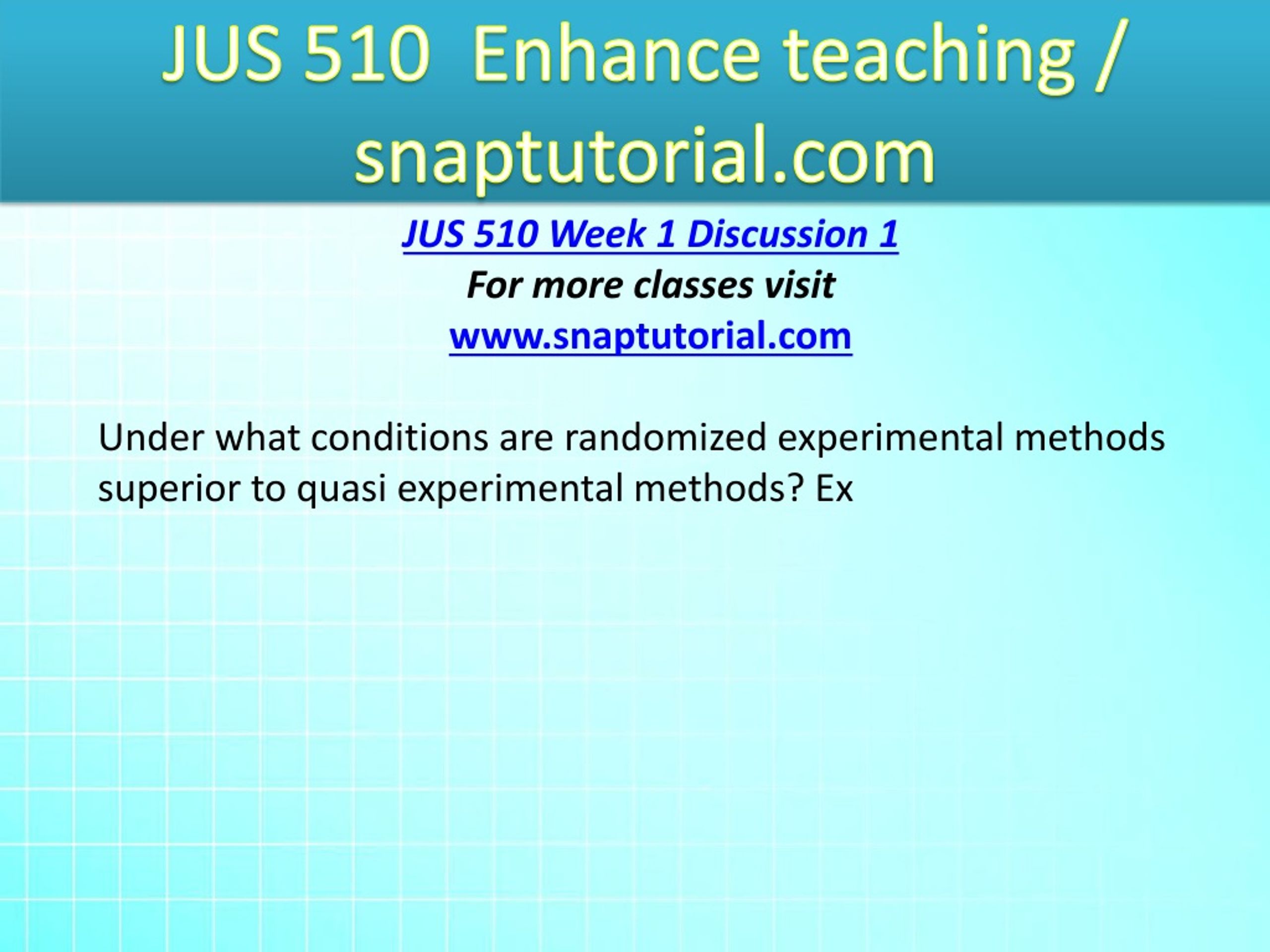 JUS 510 Enhance teaching / snaptutorial.com

JUS 510 Week 1 Discussion 1

For more classes visit

www.snaptutorial.com

Under what conditions are randomized experimental methods superior to quasi experimental methods? Ex